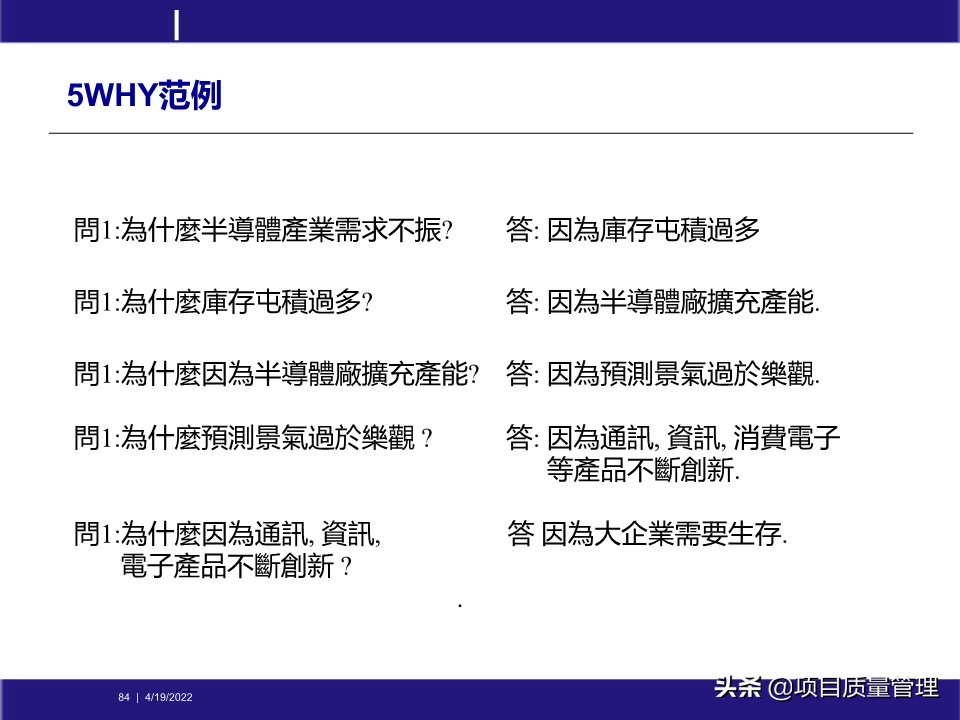 5WHY范例

問1:為什麼半導體產業需求不振?　答: 因為庫存屯積過多

問1:為什麼庫存屯積過多?　答: 因為半導體廠擴充產能.

問1:為什麼因為半導體廠擴充產能?　答: 因為預測景氣過於樂觀.

問1:為什麼預測景氣過於樂觀 ?　答: 因為通訊, 資訊, 消費電子等產品不斷創新.

問1:為什麼因為通訊, 資訊, 電子產品不斷創新 ?　答 因為大企業需要生存.

.

84 | 4/19/2022

头条 @项目质量管理